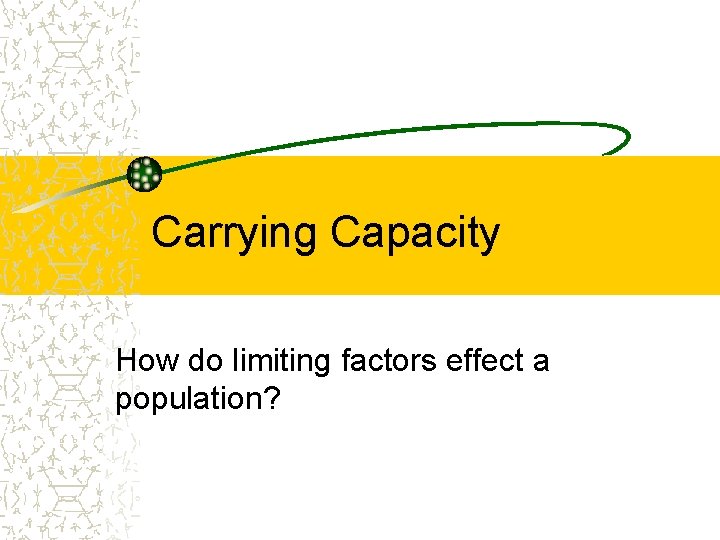 Carrying Capacity

How do limiting factors effect a population?